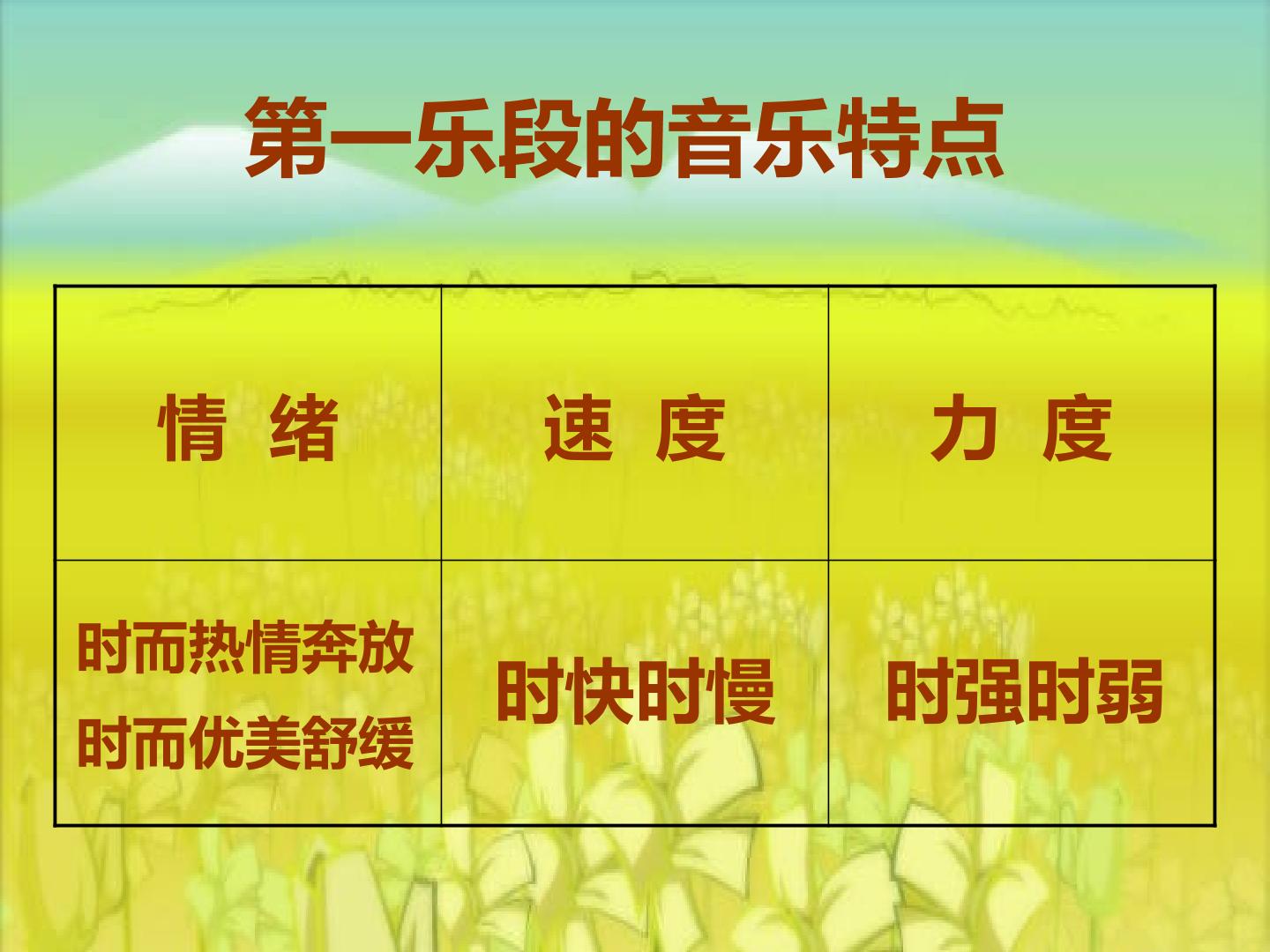 第一乐段的音乐特点

| 情 绪 | 速 度 | 力 度 |
|---|---|---|
| 时而热情奔放 时而优美舒缓 | 时快时慢 | 时强时弱 |